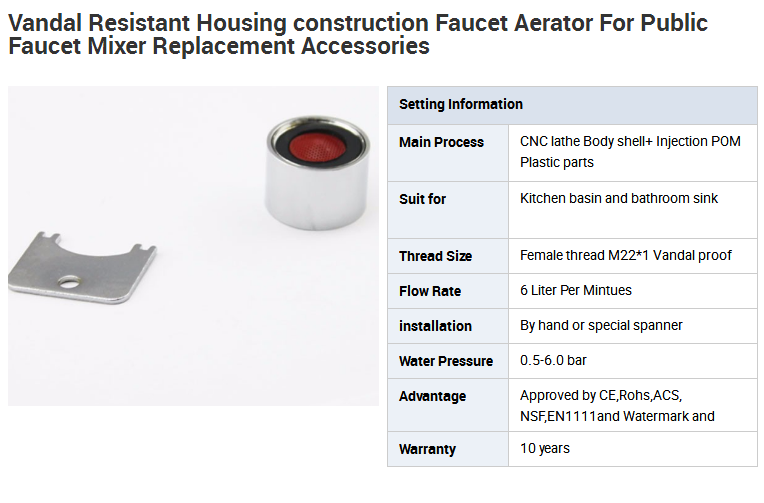 Vandal Resistant Housing construction Faucet Aerator For Public Faucet Mixer Replacement Accessories

| Setting Information | |
|---|---|
| Main Process | CNC lathe Body shell+ Injection POM Plastic parts |
| Suit for | Kitchen basin and bathroom sink |
| Thread Size | Female thread M22*1 Vandal proof |
| Flow Rate | 6 Liter Per Mintues |
| installation | By hand or special spanner |
| Water Pressure | 0.5-6.0 bar |
| Advantage | Approved by CE,Rohs,ACS, NSF,EN1111and Watermark and |
| Warranty | 10 years |